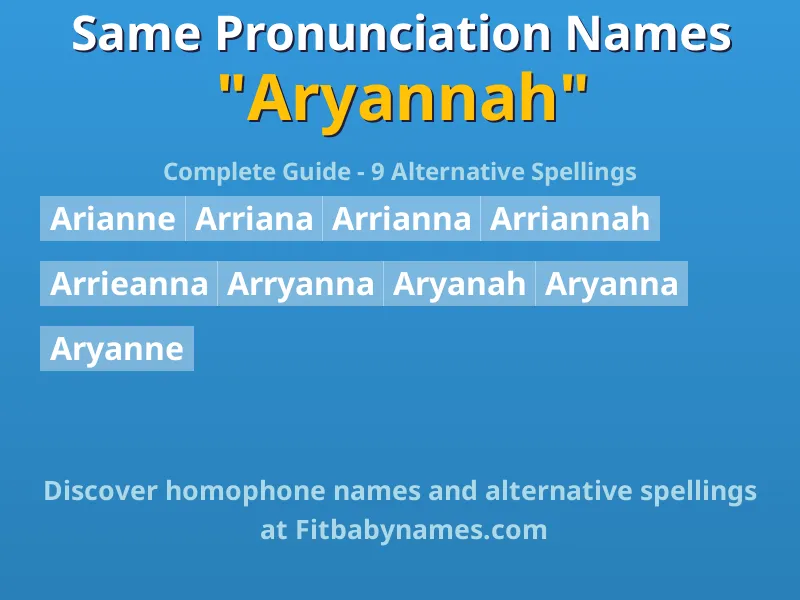 Same Pronunciation Names
"Aryannah"

Complete Guide - 9 Alternative Spellings

Arianne Arriana Arrianna Arriannah

Arrieanna Arryanna Aryanah Aryanna

Aryanne

Discover homophone names and alternative spellings at Fitbabynames.com